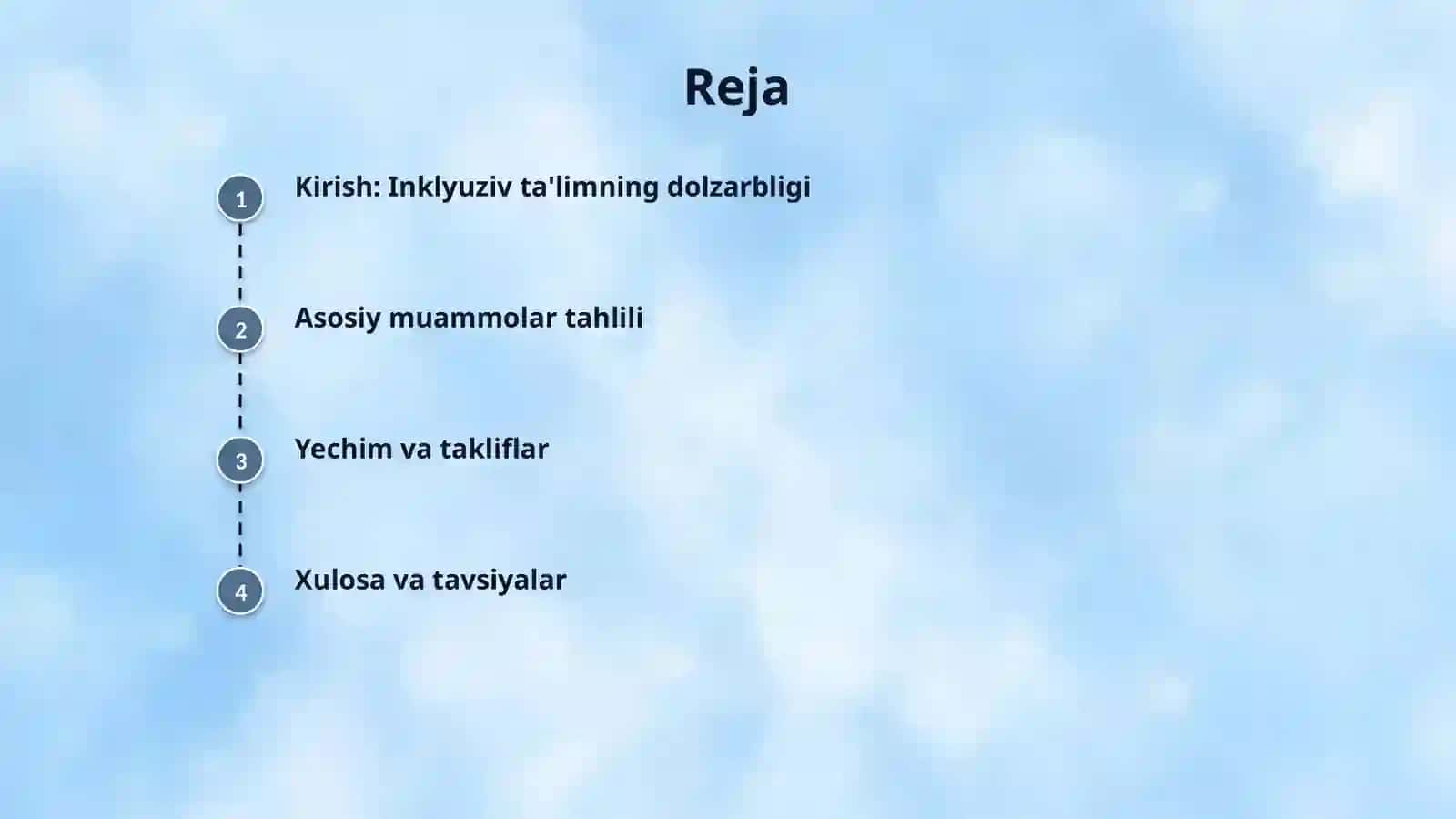 Reja

1 Kirish: Inklyuziv ta'limning dolzarbligi

2 Asosiy muammolar tahlili

3 Yechim va takliflar

4 Xulosa va tavsiyalar